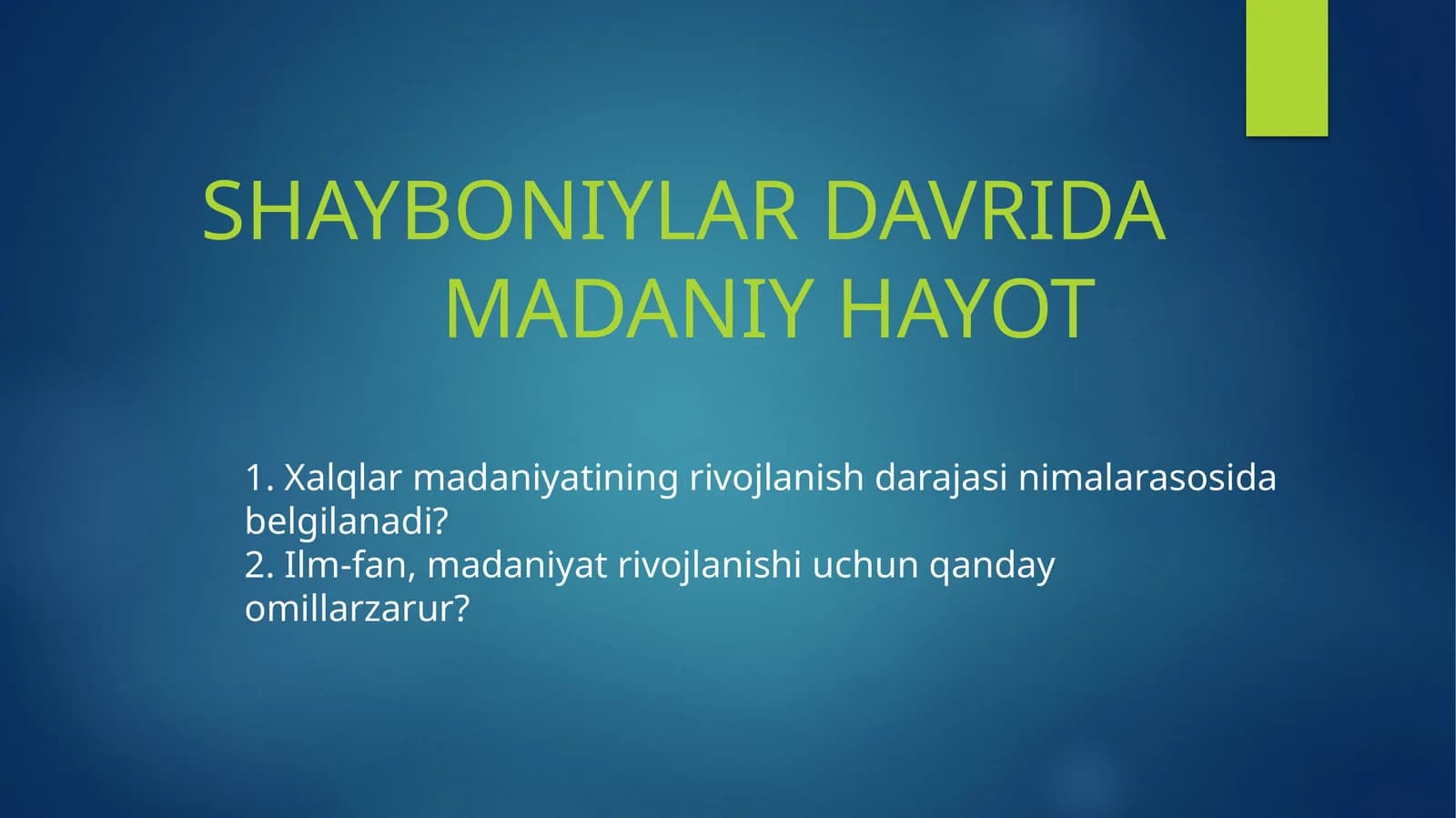 SHAYBONIYLAR DAVRIDA MADANIY HAYOT

1. Xalqlar madaniyatining rivojlanish darajasi nimalarasosida belgilanadi?
2. Ilm-fan, madaniyat rivojlanishi uchun qanday omillarzarur?